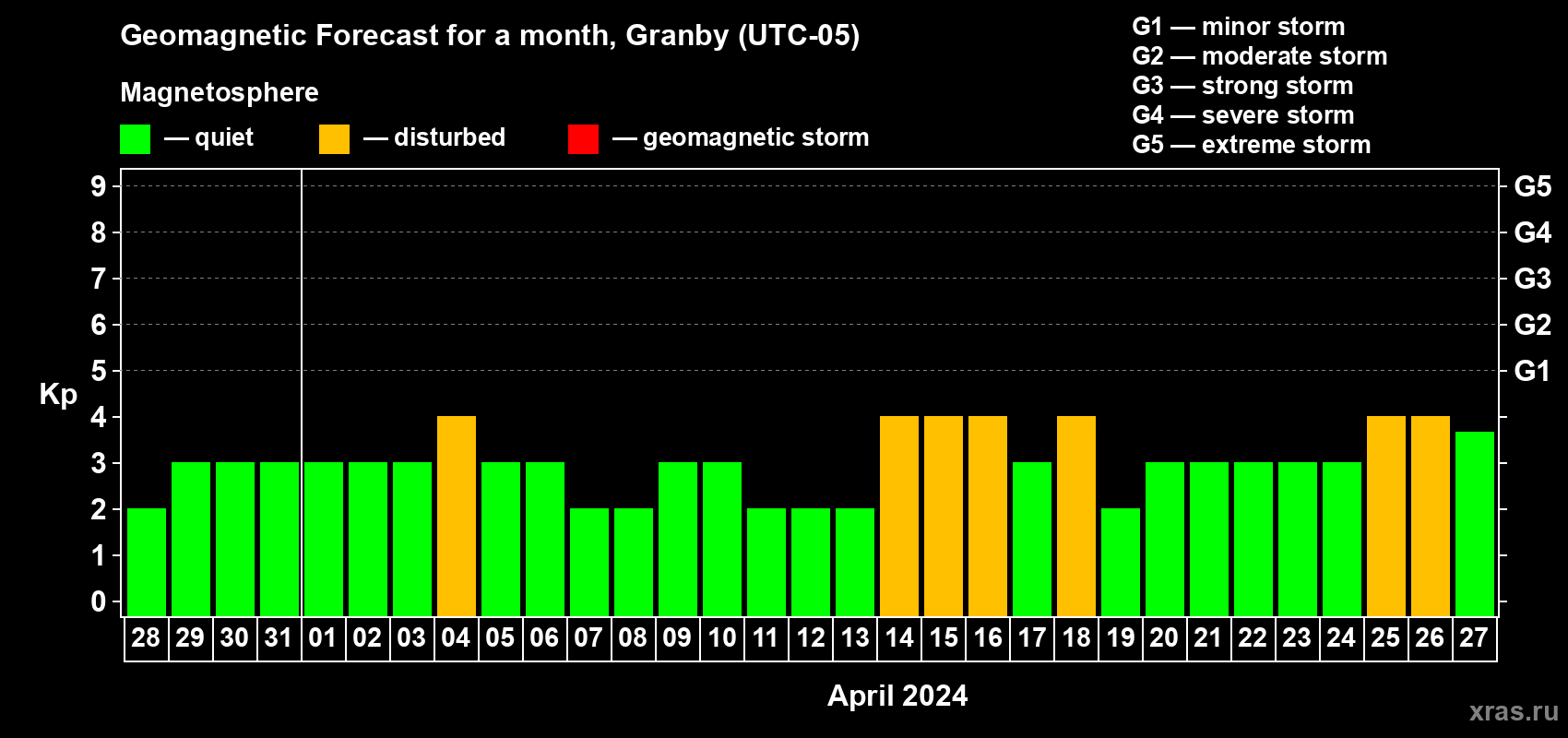 Geomagnetic Forecast for a month, Granby (UTC-05)

Magnetosphere

— quiet — disturbed — geomagnetic storm

G1 — minor storm
G2 — moderate storm
G3 — strong storm
G4 — severe storm
G5 — extreme storm

Kp

9 8 7 6 5 4 3 2 1 0

G5 G4 G3 G2 G1

28 29 30 31 01 02 03 04 05 06 07 08 09 10 11 12 13 14 15 16 17 18 19 20 21 22 23 24 25 26 27

April 2024

xras.ru